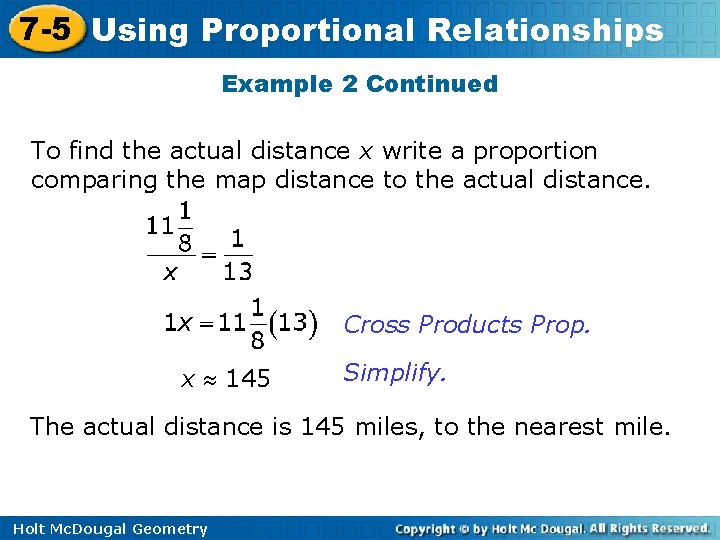 7-5 Using Proportional Relationships

Example 2 Continued

To find the actual distance $x$ write a proportion comparing the map distance to the actual distance.

$\frac{11\frac{1}{8}}{x} = \frac{1}{13}$

$1x = 11\frac{1}{8}(13)$ Cross Products Prop.

$x \approx 145$ Simplify.

The actual distance is 145 miles, to the nearest mile.

Holt McDougal Geometry

Copyright © by Holt Mc Dougal. All Rights Reserved.